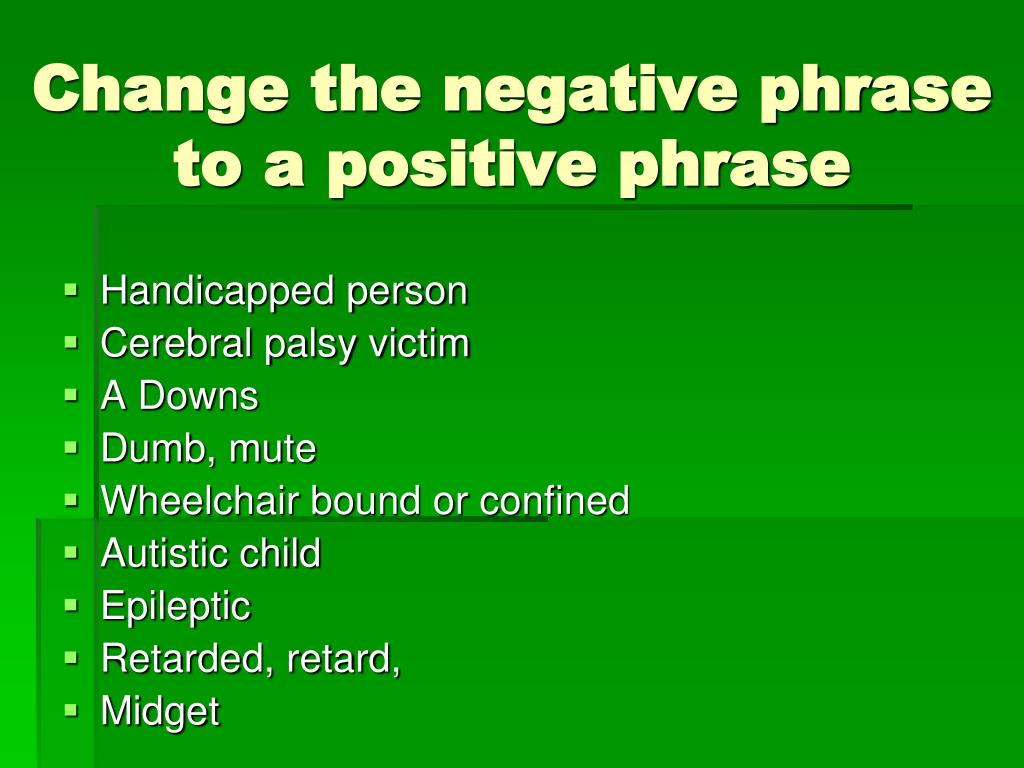 Change the negative phrase to a positive phrase

- Handicapped person
- Cerebral palsy victim
- A Downs
- Dumb, mute
- Wheelchair bound or confined
- Autistic child
- Epileptic
- Retarded, retard,
- Midget